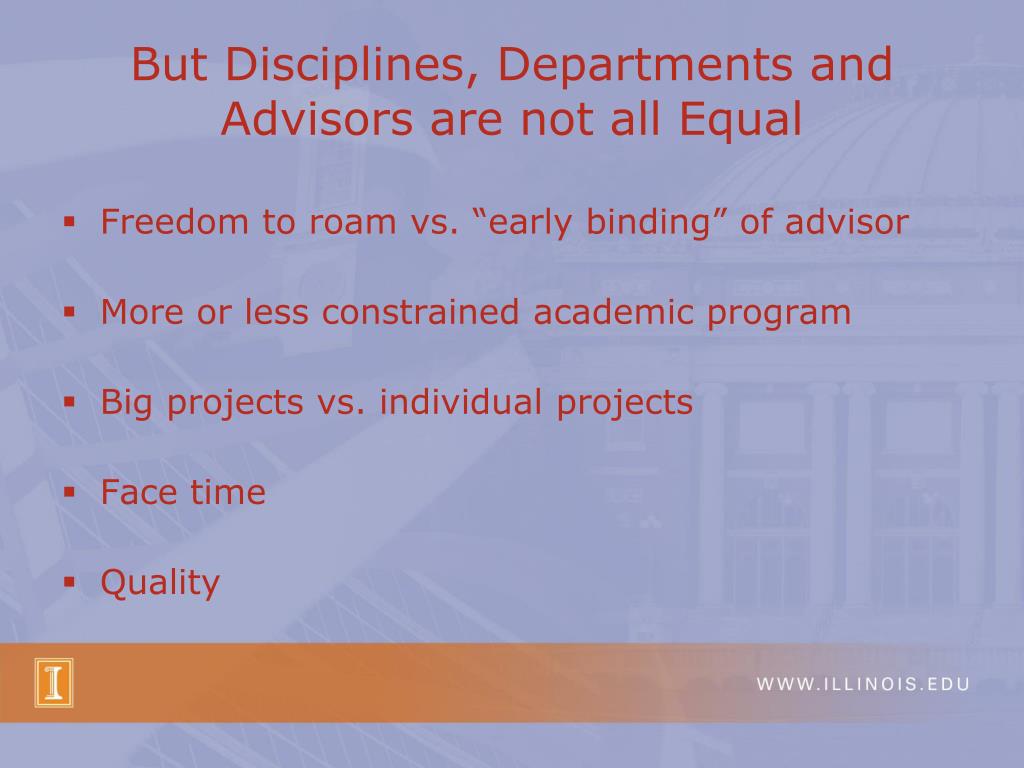 But Disciplines, Departments and Advisors are not all Equal

▪ Freedom to roam vs. “early binding” of advisor

▪ More or less constrained academic program

▪ Big projects vs. individual projects

▪ Face time

▪ Quality

I

WWW.ILLINOIS.EDU